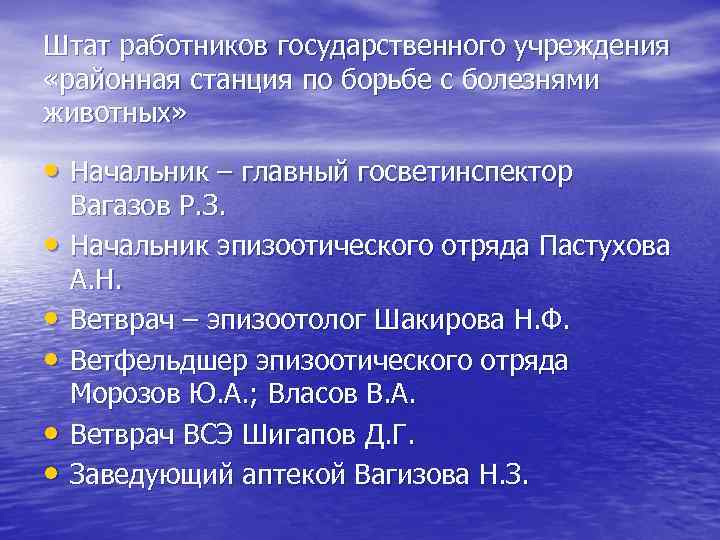 Штат работников государственного учреждения «районная станция по борьбе с болезнями животных»

• Начальник – главный госветинспектор Вагазов Р.З.
• Начальник эпизоотического отряда Пастухова А.Н.
• Ветврач – эпизоотолог Шакирова Н.Ф.
• Ветфельдшер эпизоотического отряда Морозов Ю.А.; Власов В.А.
• Ветврач ВСЭ Шигапов Д.Г.
• Заведующий аптекой Вагизова Н.З.